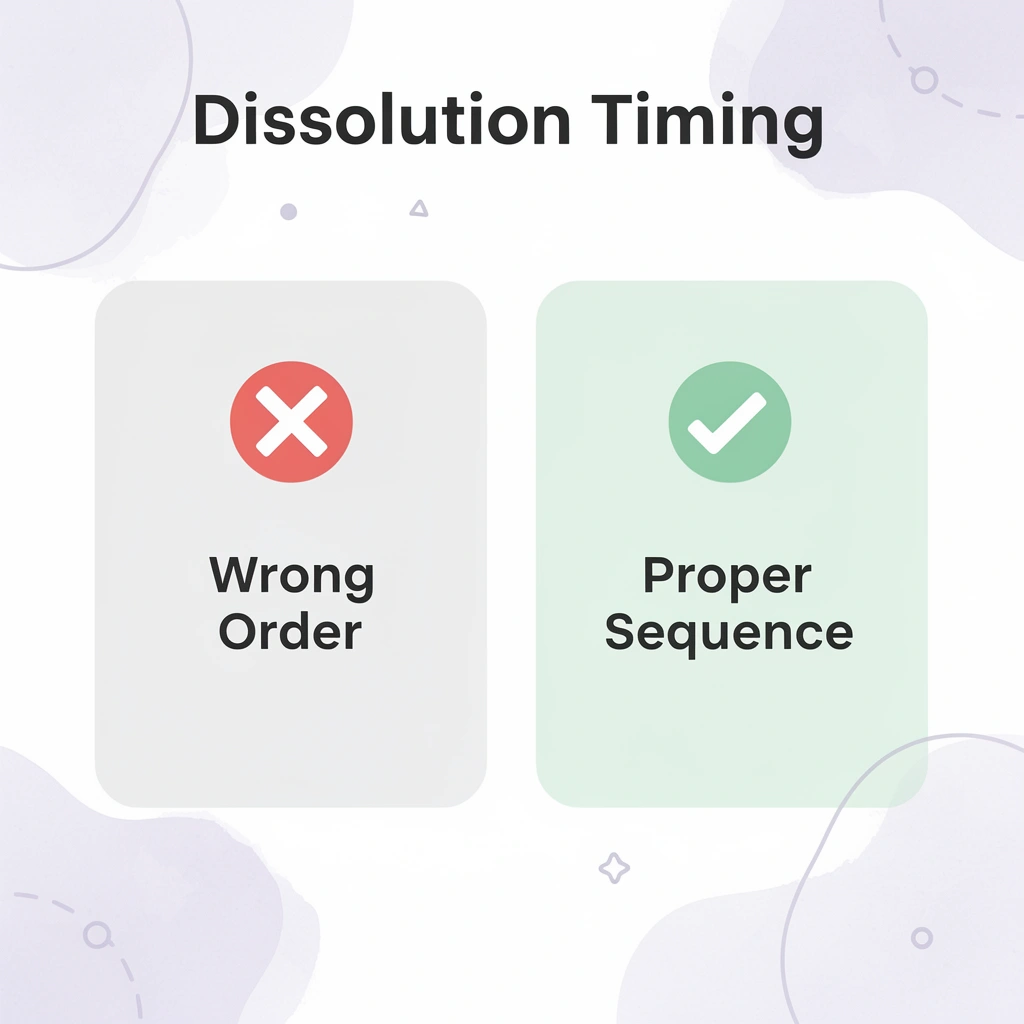 Dissolution Timing

Wrong Order

Proper Sequence